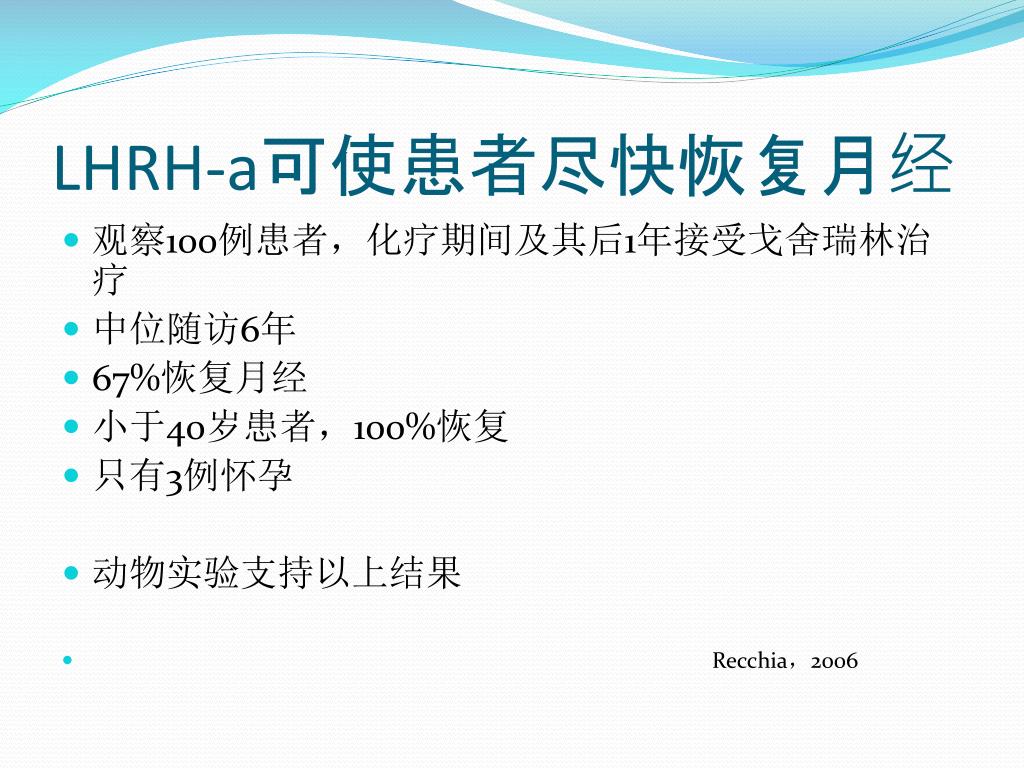 LHRH-a可使患者尽快恢复月经

- 观察100例患者，化疗期间及其后1年接受戈舍瑞林治疗
- 中位随访6年
- 67%恢复月经
- 小于40岁患者，100%恢复
- 只有3例怀孕

- 动物实验支持以上结果

- 

Recchia，2006